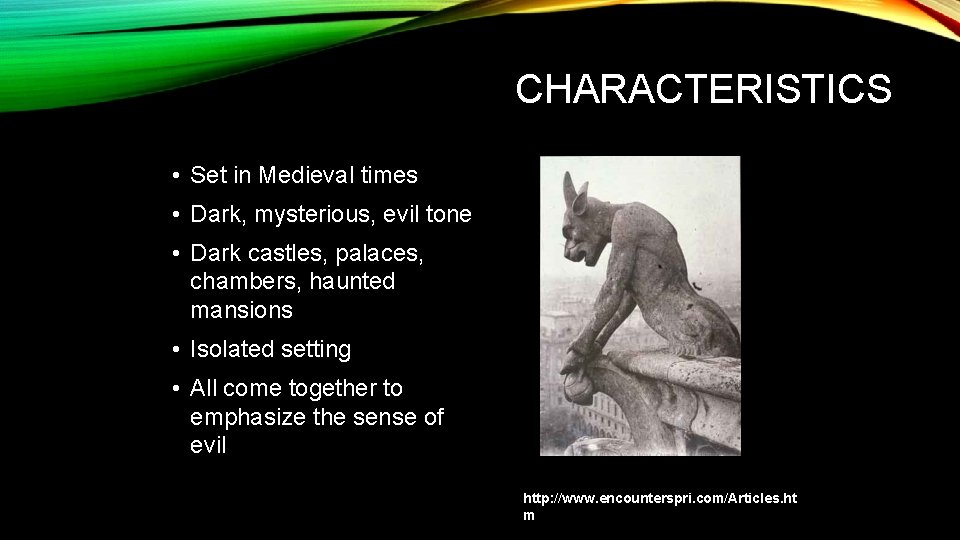 CHARACTERISTICS

• Set in Medieval times
• Dark, mysterious, evil tone
• Dark castles, palaces, chambers, haunted mansions
• Isolated setting
• All come together to emphasize the sense of evil

http://www.encounterspri.com/Articles.htm